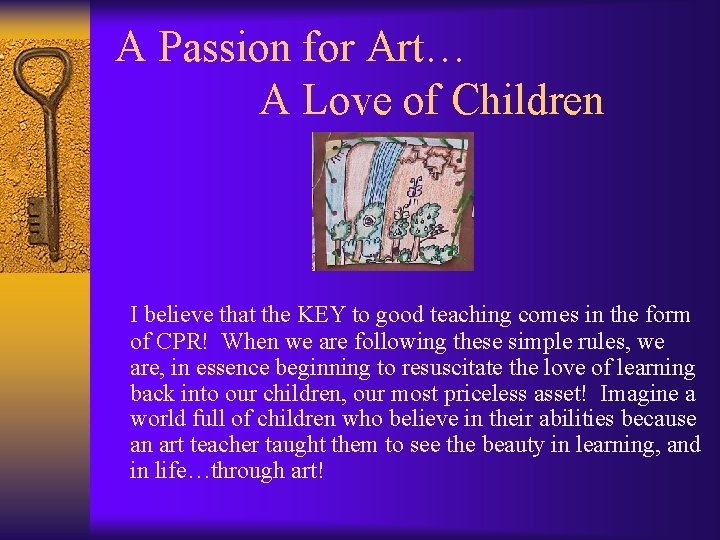 A Passion for Art…
A Love of Children

I believe that the KEY to good teaching comes in the form of CPR! When we are following these simple rules, we are, in essence beginning to resuscitate the love of learning back into our children, our most priceless asset! Imagine a world full of children who believe in their abilities because an art teacher taught them to see the beauty in learning, and in life…through art!